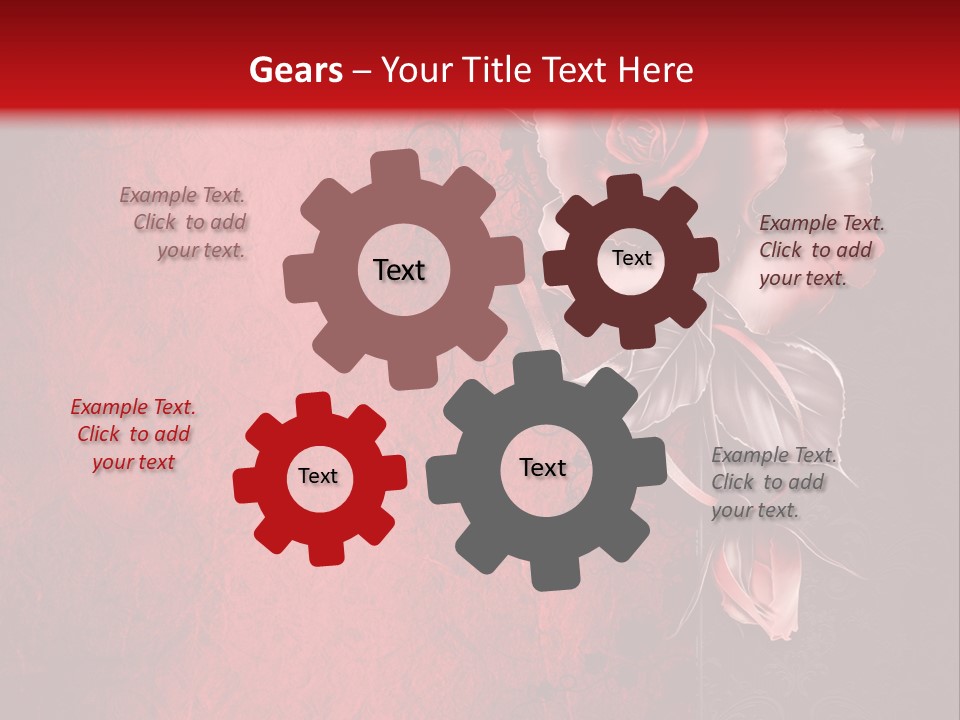 Gears – Your Title Text Here

Example Text. Click to add your text.

Text

Text

Example Text. Click to add your text.

Example Text. Click to add your text

Text

Text

Example Text. Click to add your text.